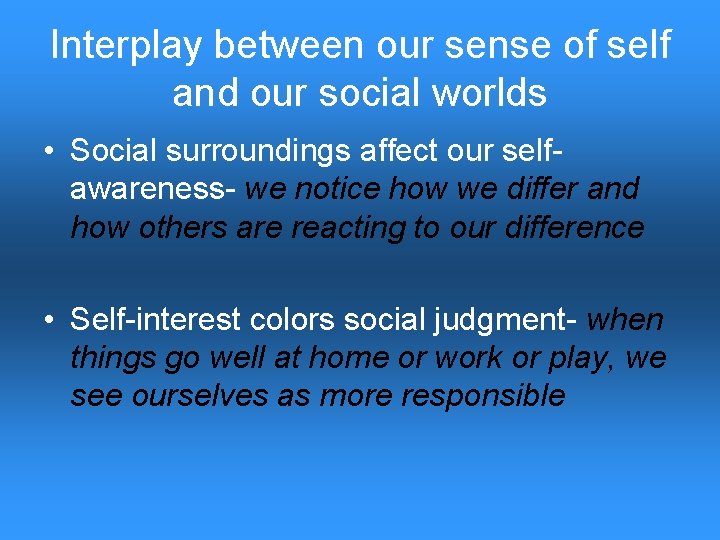 Interplay between our sense of self and our social worlds

• Social surroundings affect our self-awareness- we notice how we differ and how others are reacting to our difference

• Self-interest colors social judgment- when things go well at home or work or play, we see ourselves as more responsible